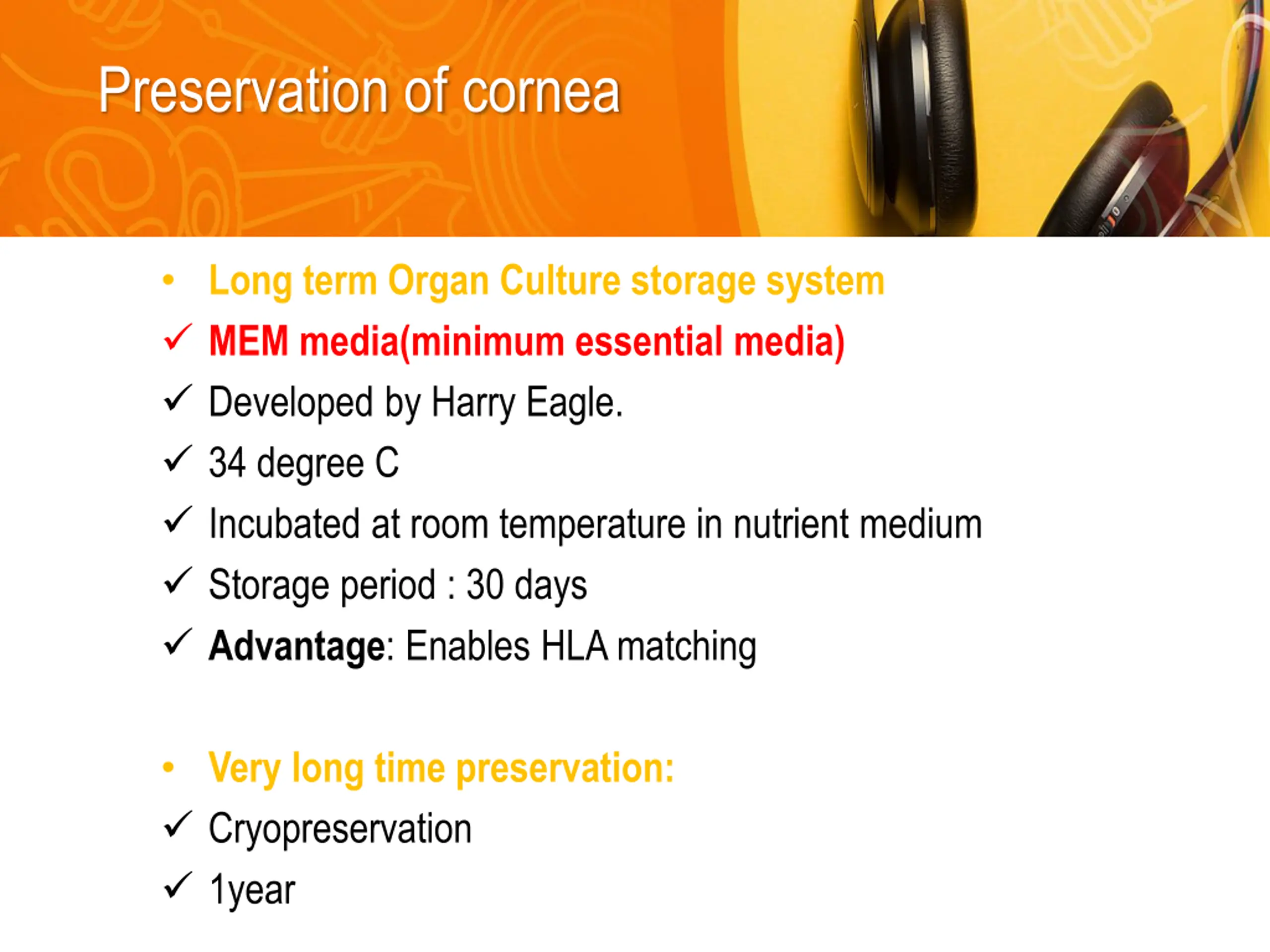 Preservation of cornea

• Long term Organ Culture storage system
✓ MEM media(minimum essential media)
✓ Developed by Harry Eagle.
✓ 34 degree C
✓ Incubated at room temperature in nutrient medium
✓ Storage period : 30 days
✓ Advantage: Enables HLA matching

• Very long time preservation:
✓ Cryopreservation
✓ 1year